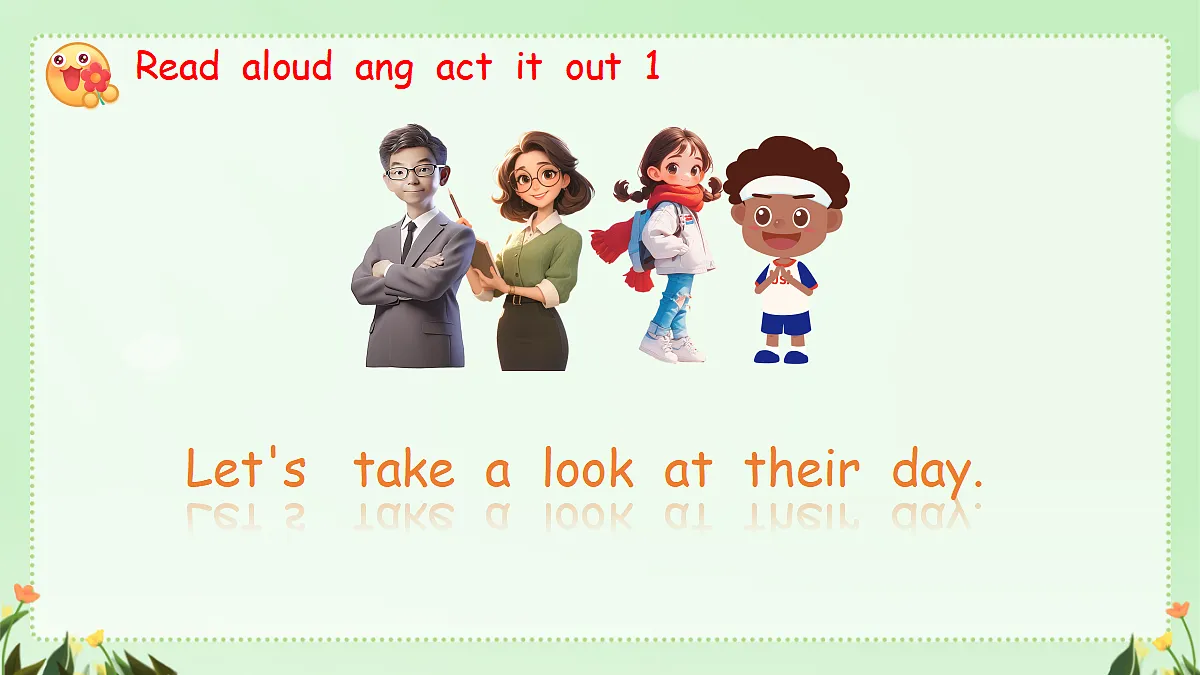 Read aloud ang act it out 1

Let's take a look at their day.